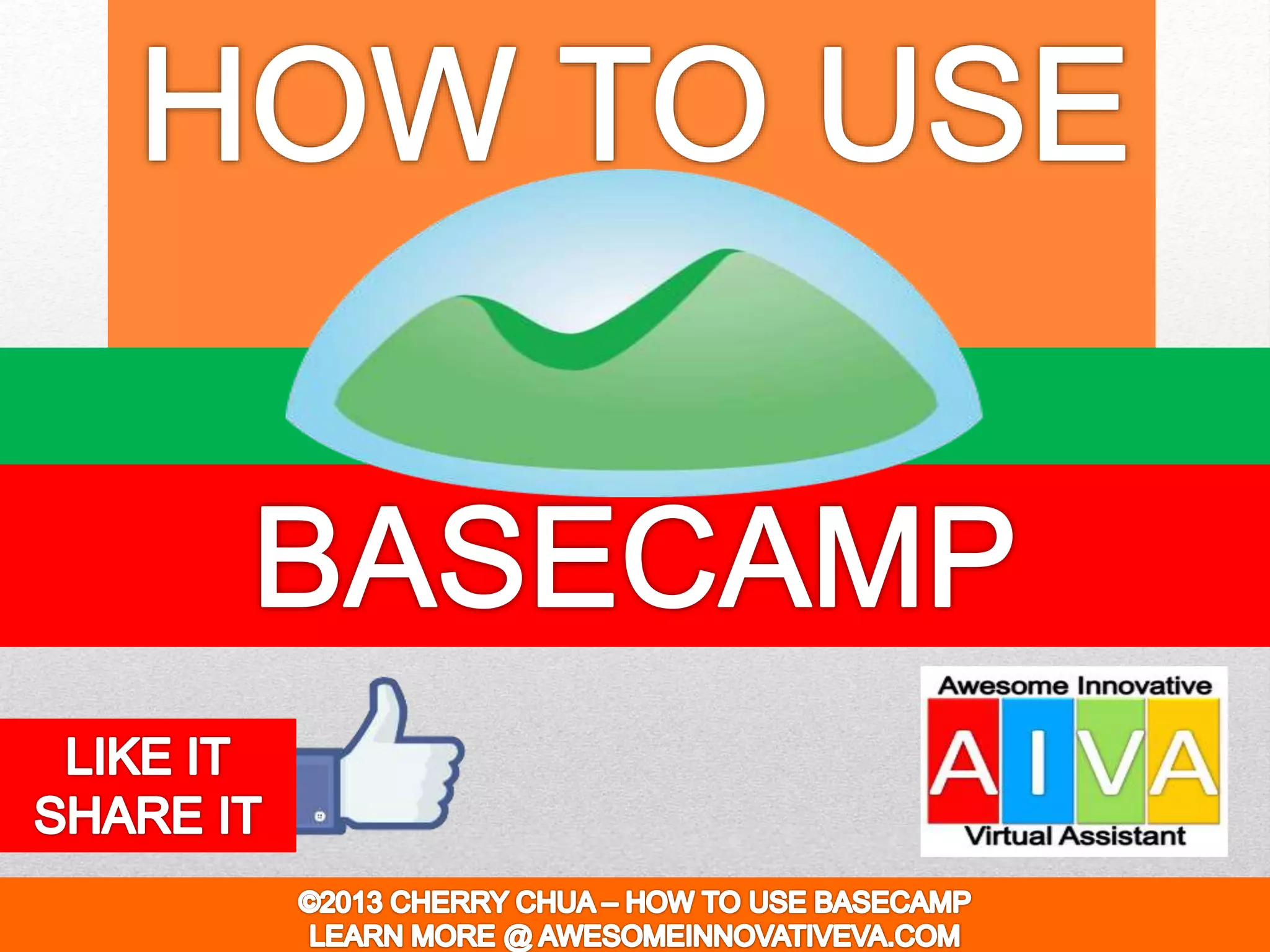 HOW TO USE

BASECAMP

LIKE IT
SHARE IT

Awesome Innovative
AIVA
Virtual Assistant

©2013 CHERRY CHUA – HOW TO USE BASECAMP
LEARN MORE @ AWESOMEINNOVATIVEVA.COM